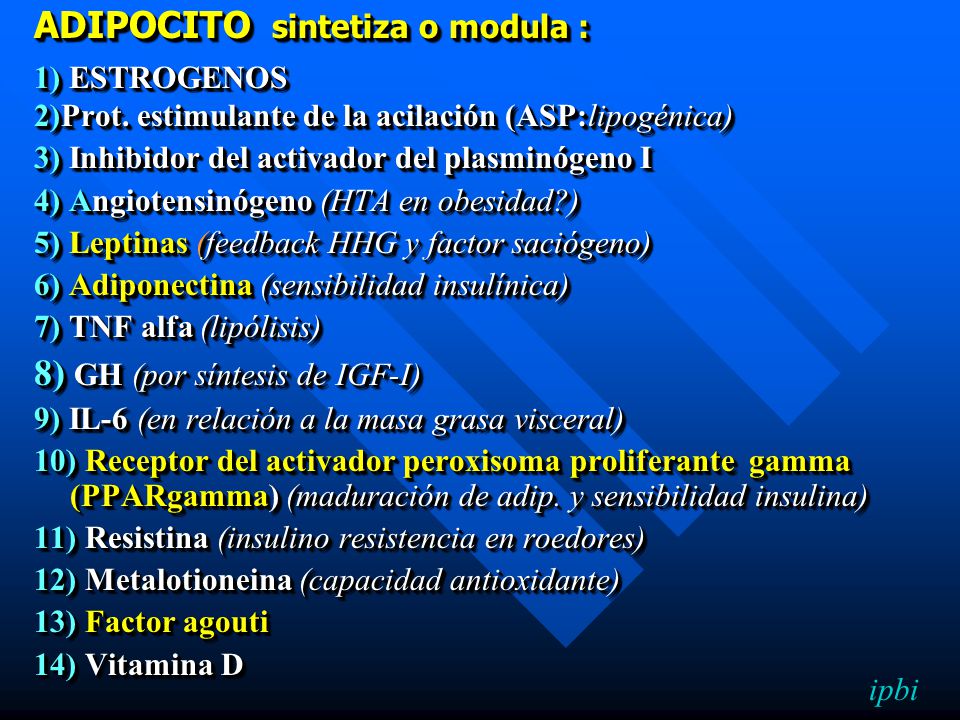 ADIPOCITO sintetiza o modula :

1) ESTROGENOS
2)Prot. estimulante de la acilación (ASP:lipogénica)
3) Inhibidor del activador del plasminógeno I
4) Angiotensinógeno (HTA en obesidad?)
5) Leptinas (feedback HHG y factor saciógeno)
6) Adiponectina (sensibilidad insulínica)
7) TNF alfa (lipólisis)
8) GH (por síntesis de IGF-I)
9) IL-6 (en relación a la masa grasa visceral)
10) Receptor del activador peroxisoma proliferante gamma (PPARgamma) (maduración de adip. y sensibilidad insulina)
11) Resistina (insulino resistencia en roedores)
12) Metalotioneina (capacidad antioxidante)
13) Factor agouti
14) Vitamina D

ipbi